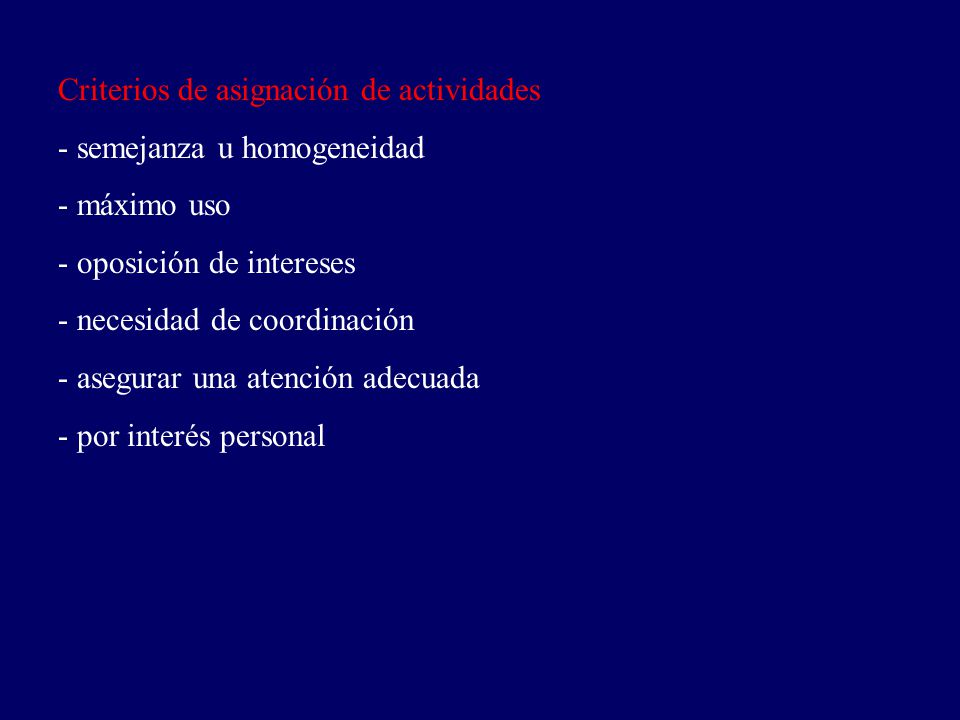 Criterios de asignación de actividades

- semejanza u homogeneidad

- máximo uso

- oposición de intereses

- necesidad de coordinación

- asegurar una atención adecuada

- por interés personal